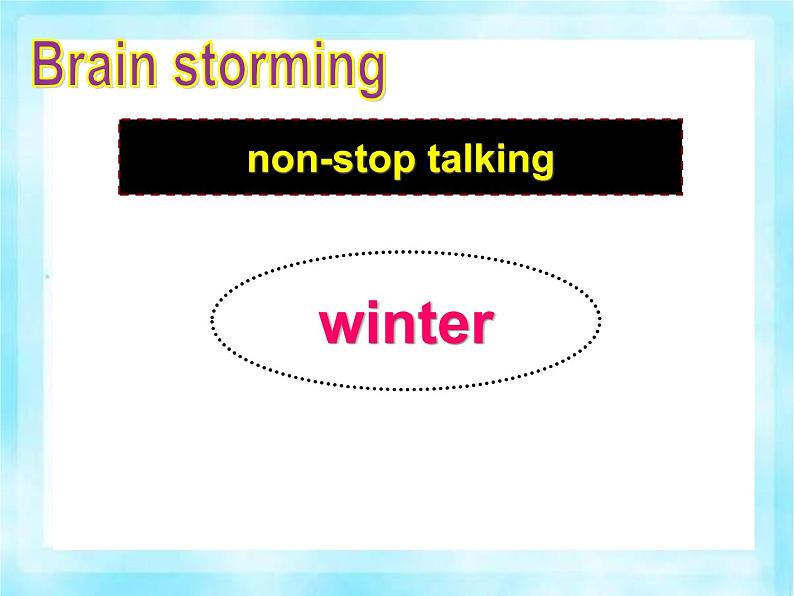 Brain storming

non-stop talking

winter